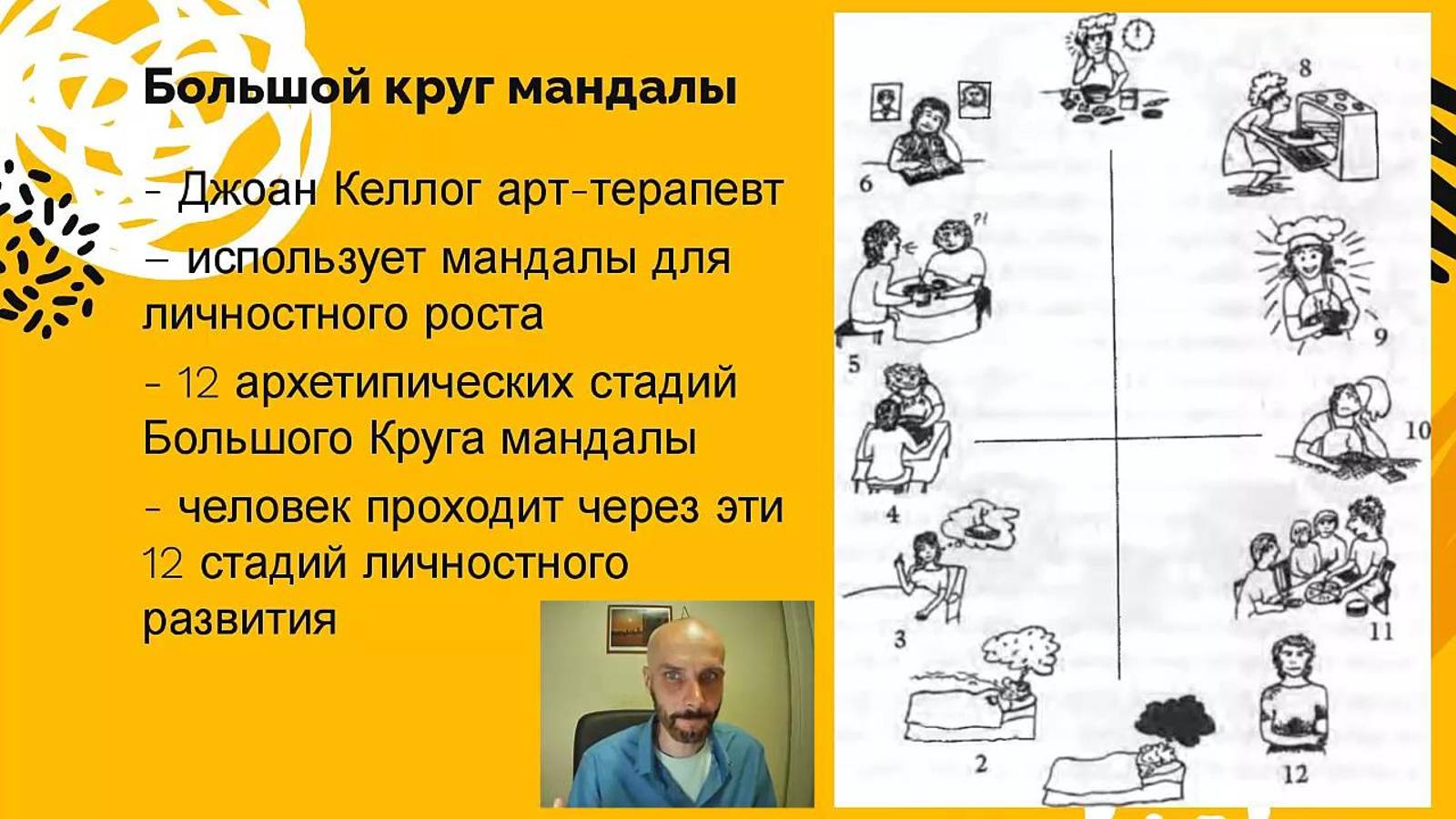 Большой круг мандалы

- Джоан Келлог арт-терапевт

– использует мандалы для личностного роста

- 12 архетипических стадий Большого Круга мандалы

- человек проходит через эти 12 стадий личностного развития

8

6

?!

9

5

10

4

11

3

2

12